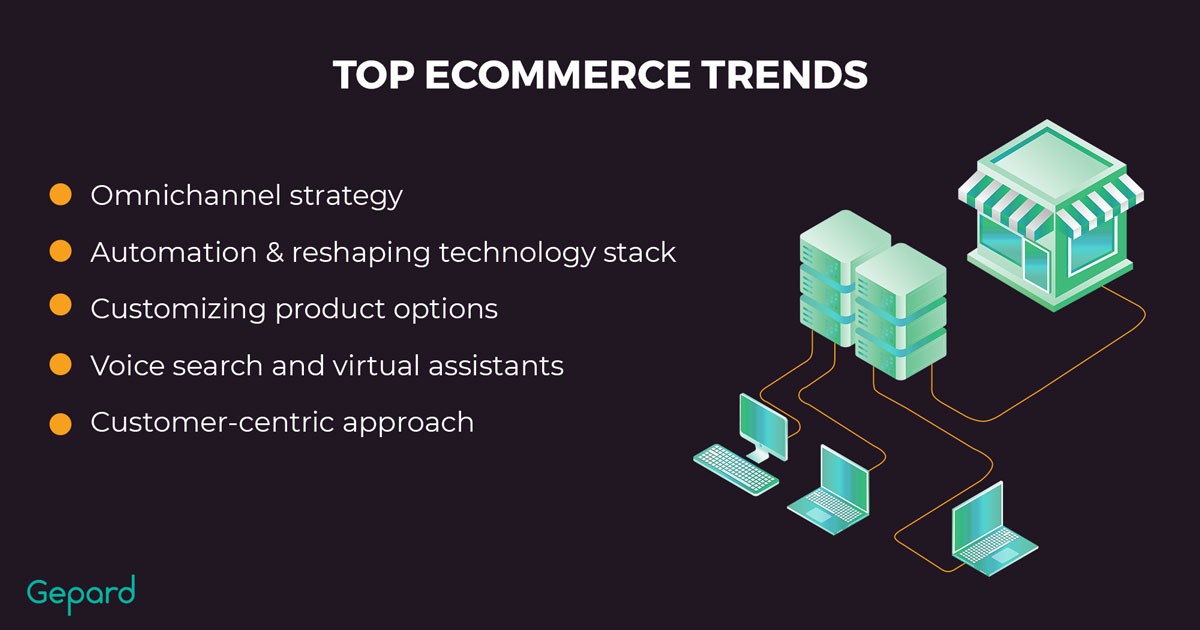 TOP ECOMMERCE TRENDS

Omnichannel strategy

Automation & reshaping technology stack

Customizing product options

Voice search and virtual assistants

Customer-centric approach

Gepard